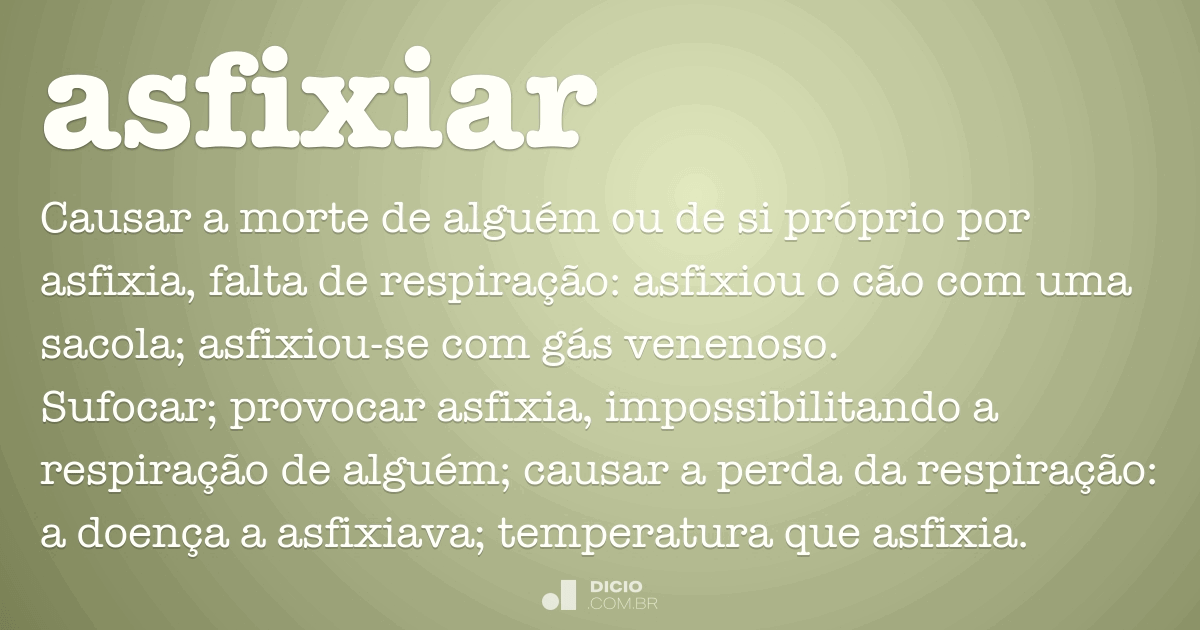 asfixiar

Causar a morte de alguém ou de si próprio por asfixia, falta de respiração: asfixiou o cão com uma sacola; asfixiou-se com gás venenoso.
Sufocar; provocar asfixia, impossibilitando a respiração de alguém; causar a perda da respiração: a doença a asfixiava; temperatura que asfixia.

DICIO
.COM.BR